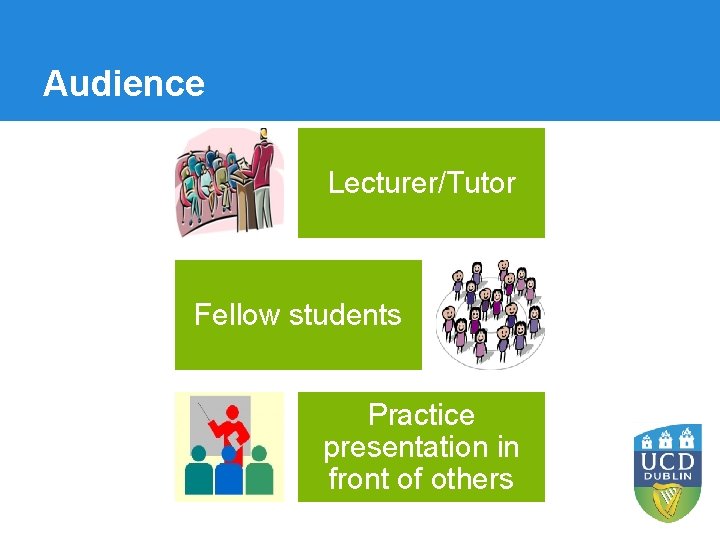 Audience

Lecturer/Tutor

Fellow students

Practice presentation in front of others

UCD
DUBLIN